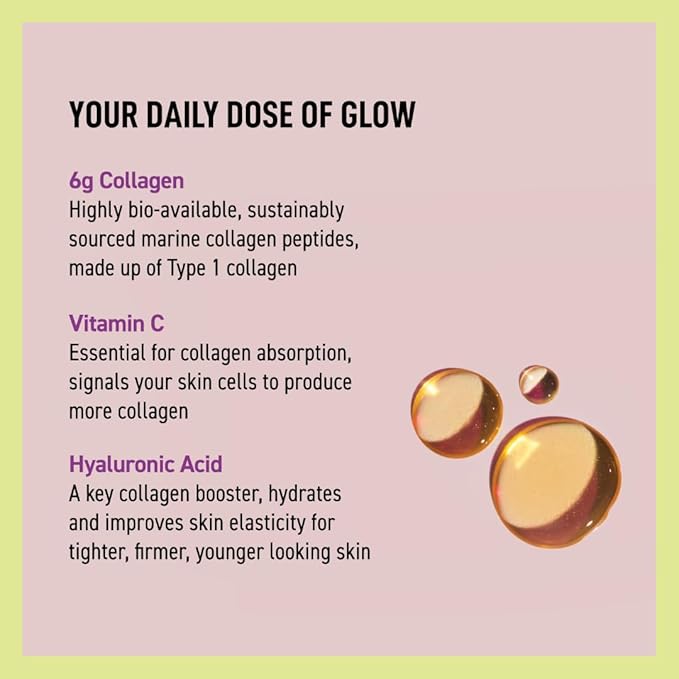 YOUR DAILY DOSE OF GLOW

6g Collagen
Highly bio-available, sustainably sourced marine collagen peptides, made up of Type 1 collagen

Vitamin C
Essential for collagen absorption, signals your skin cells to produce more collagen

Hyaluronic Acid
A key collagen booster, hydrates and improves skin elasticity for tighter, firmer, younger looking skin